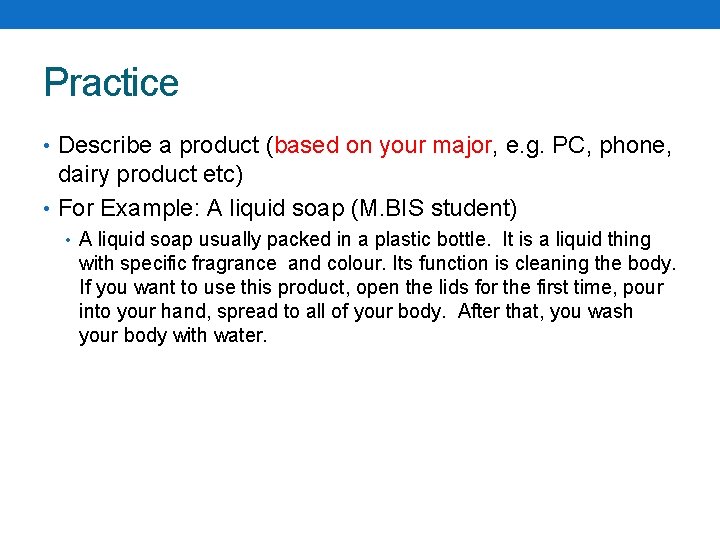 Practice

• Describe a product (based on your major, e.g. PC, phone, dairy product etc)
• For Example: A liquid soap (M.BIS student)
  • A liquid soap usually packed in a plastic bottle. It is a liquid thing with specific fragrance and colour. Its function is cleaning the body. If you want to use this product, open the lids for the first time, pour into your hand, spread to all of your body. After that, you wash your body with water.